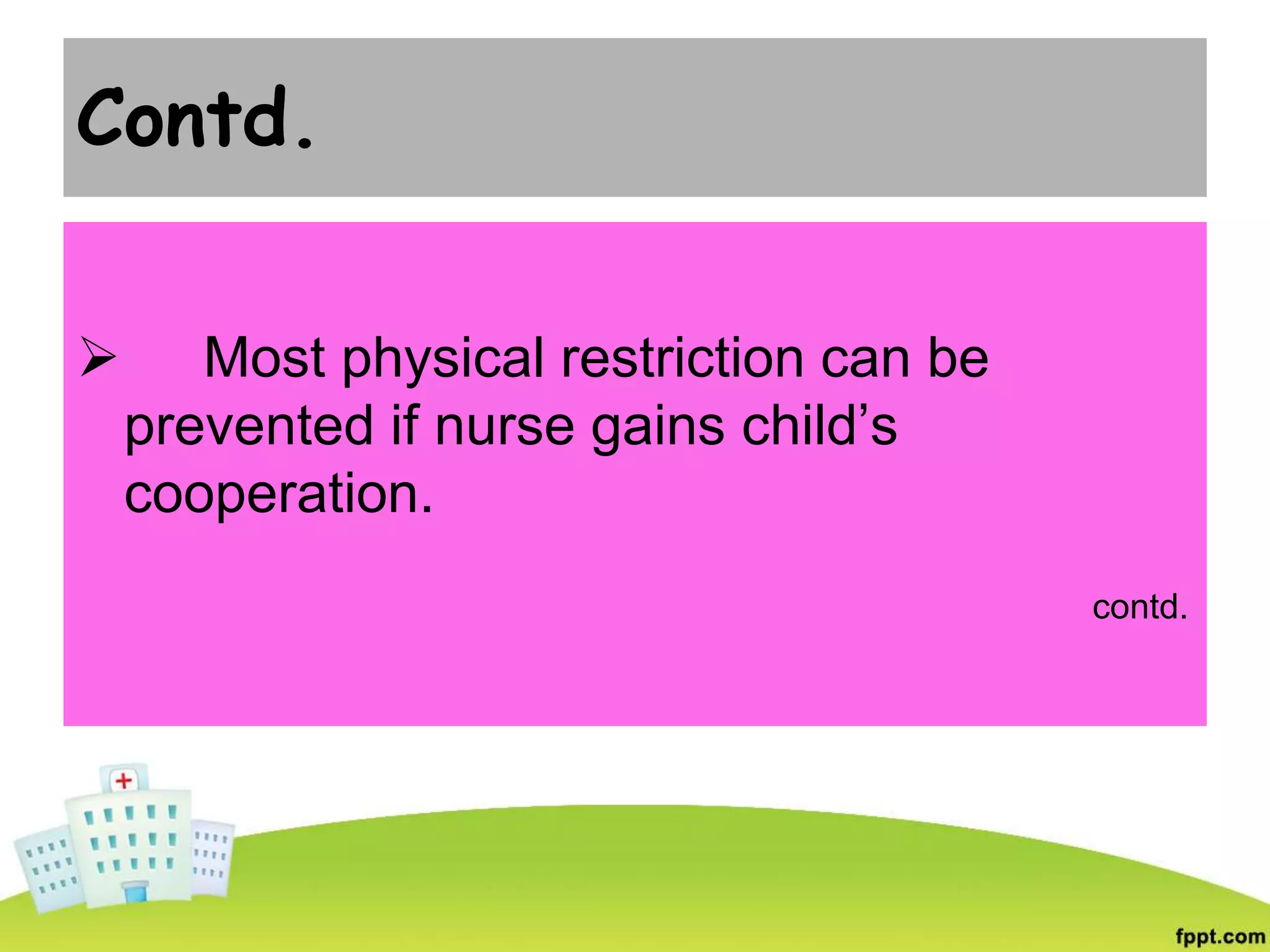 Contd.

➢ Most physical restriction can be prevented if nurse gains child’s cooperation.

contd.

fppt.com